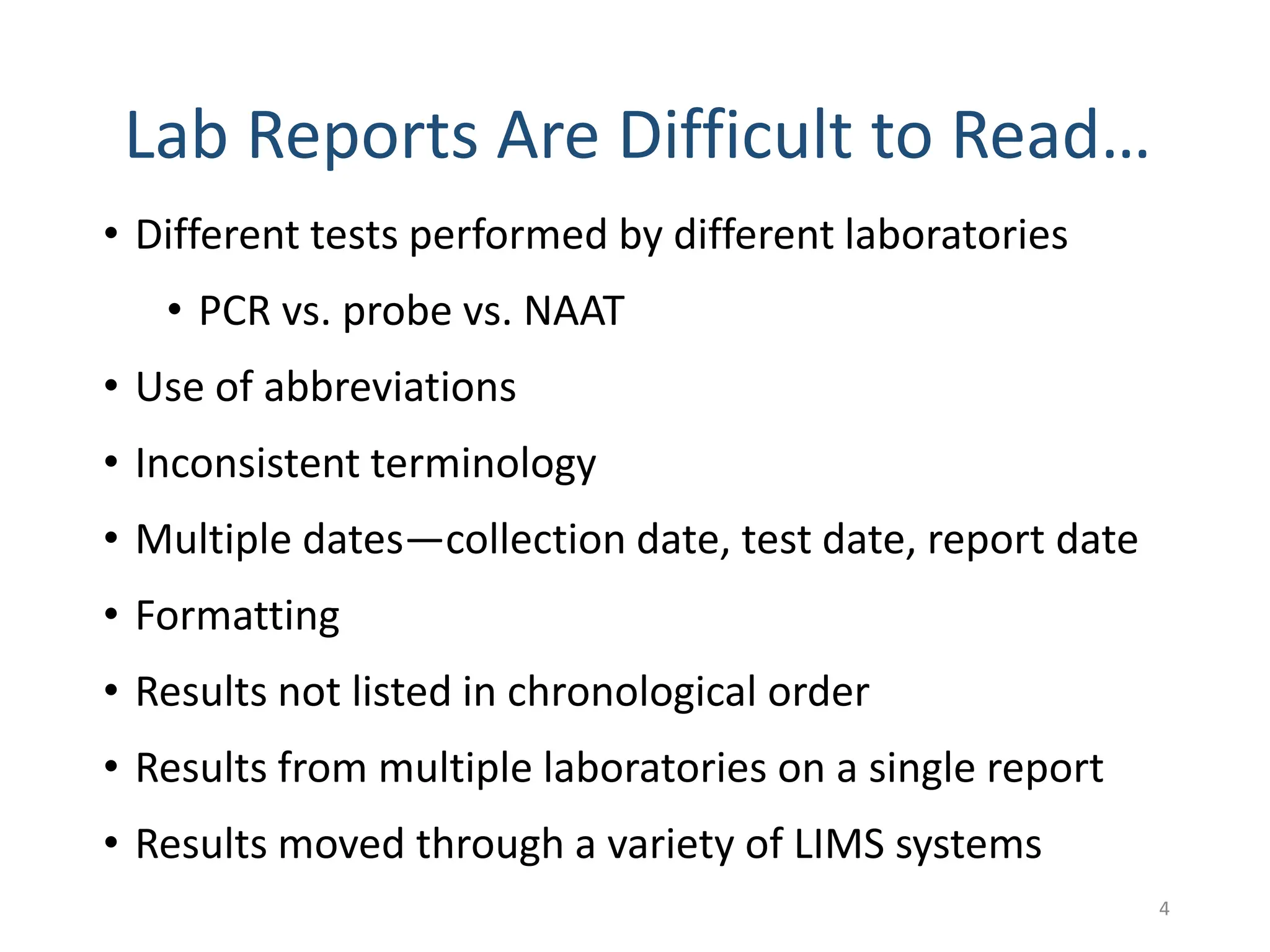 Lab Reports Are Difficult to Read…

• Different tests performed by different laboratories
  • PCR vs. probe vs. NAAT
• Use of abbreviations
• Inconsistent terminology
• Multiple dates—collection date, test date, report date
• Formatting
• Results not listed in chronological order
• Results from multiple laboratories on a single report
• Results moved through a variety of LIMS systems

4